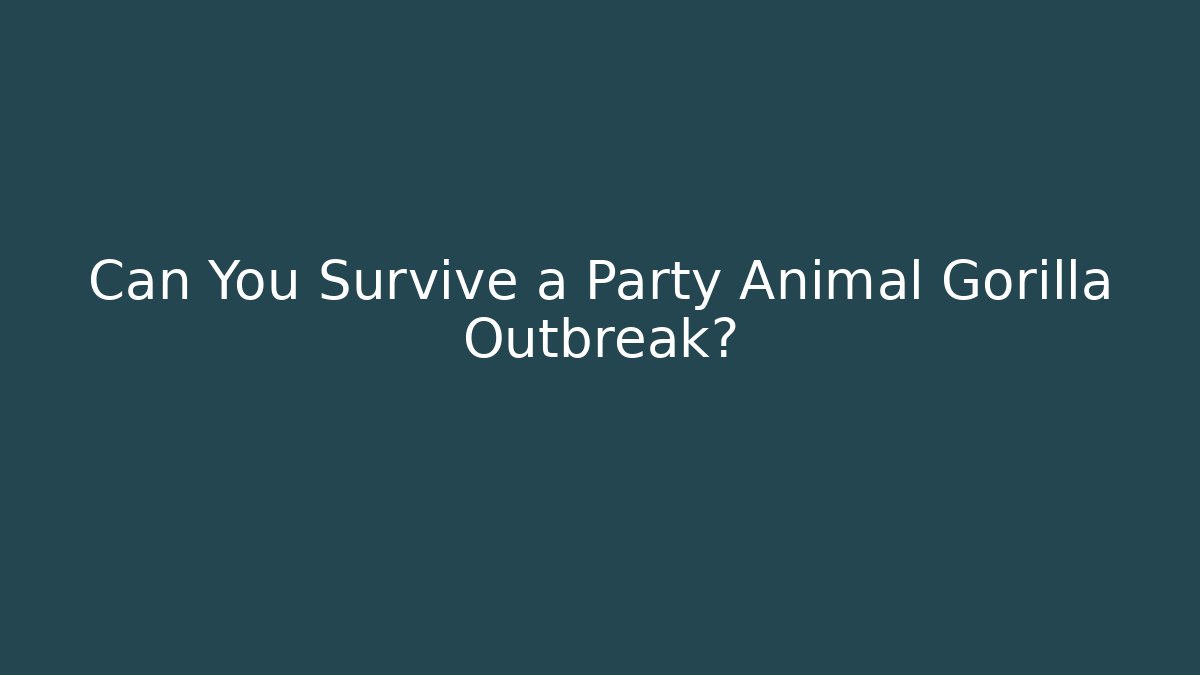 Can You Survive a Party Animal Gorilla Outbreak?